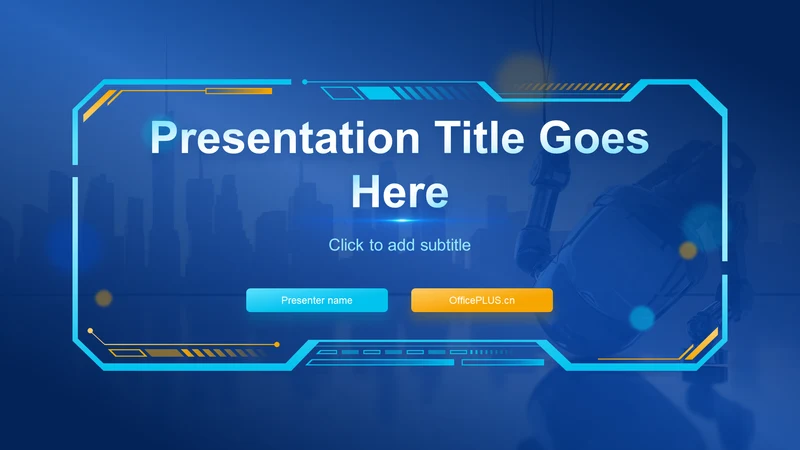 Presentation Title Goes Here

Click to add subtitle

Presenter name

OfficePLUS.cn